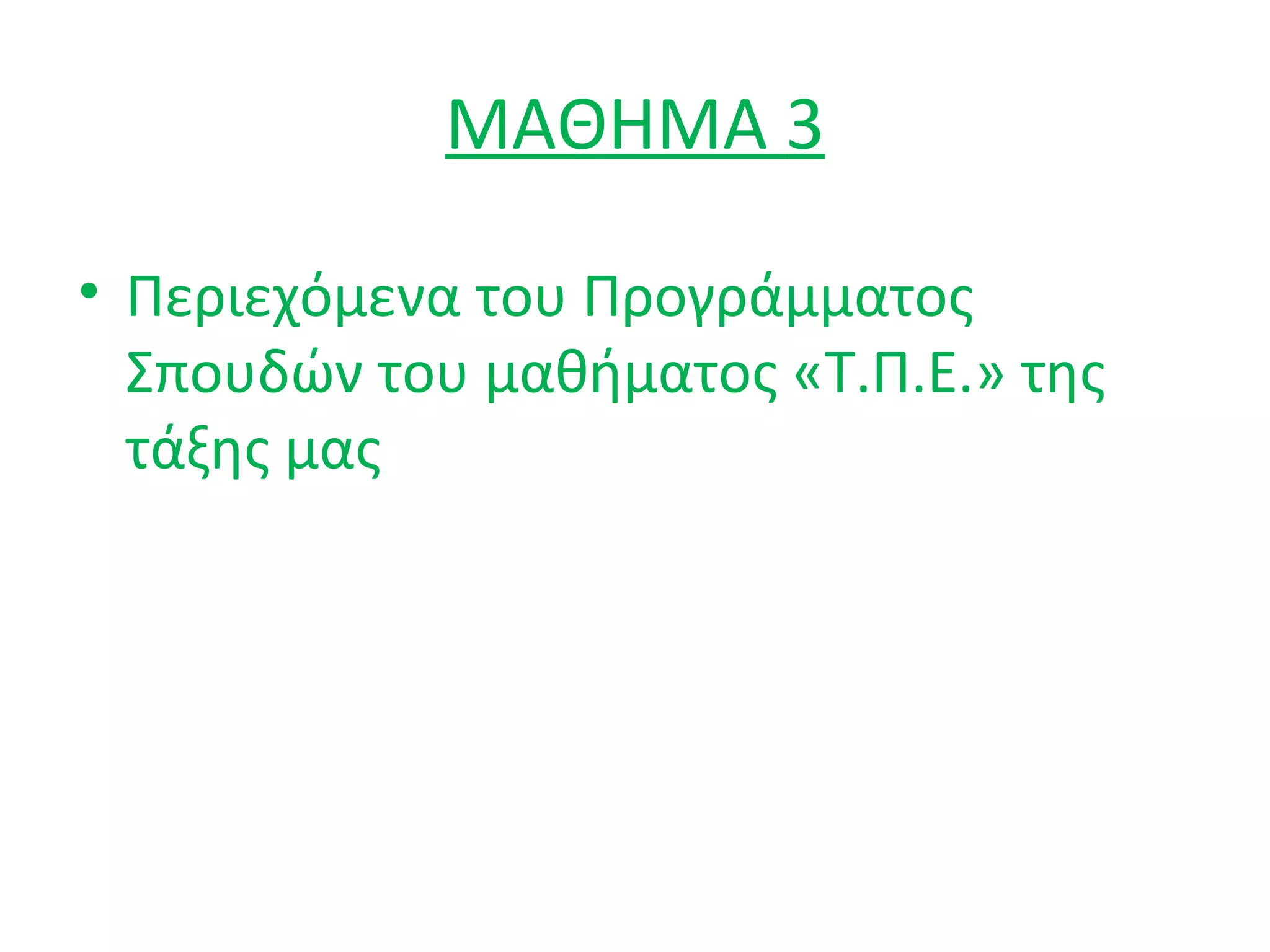 ΜΑΘΗΜΑ 3

• Περιεχόμενα του Προγράμματος Σπουδών του μαθήματος «Τ.Π.Ε.» της τάξης μας